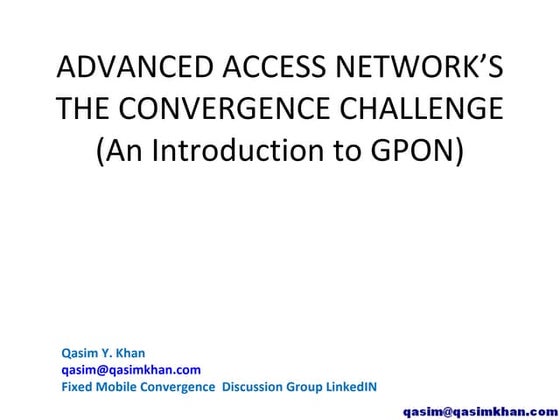 ADVANCED ACCESS NETWORK'S
THE CONVERGENCE CHALLENGE
(An Introduction to GPON)

Qasim Y. Khan
qasim@qasimkhan.com
Fixed Mobile Convergence Discussion Group LinkedIN

qasim@qasimkhan.com